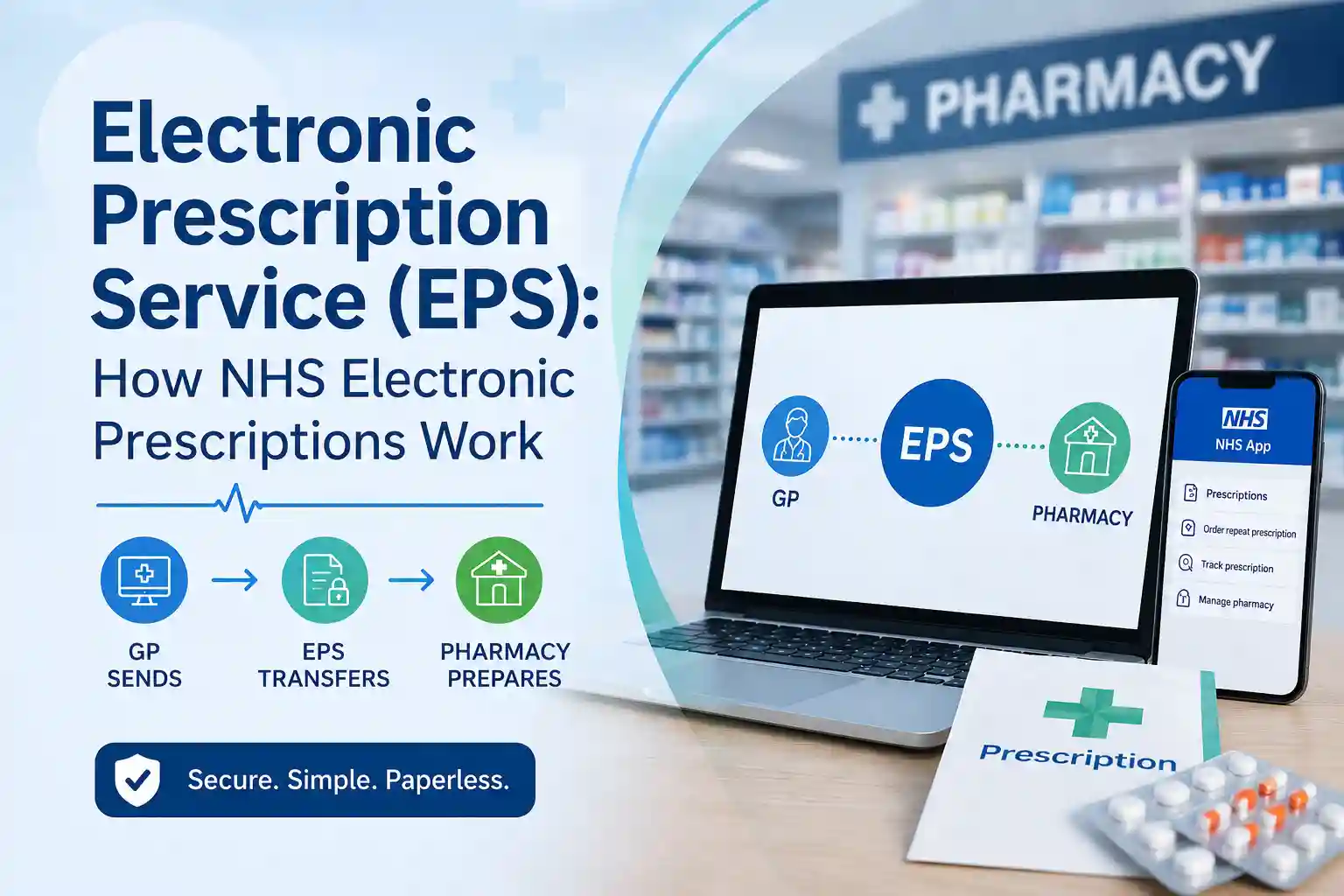 Electronic Prescription Service (EPS):
How NHS Electronic Prescriptions Work

GP SENDS

EPS TRANSFERS

PHARMACY PREPARES

Secure. Simple. Paperless.

PHARMACY

GP

EPS

PHARMACY

NHS
NHS App

Prescriptions

Order repeat prescription

Track prescription

Manage pharmacy

Prescription